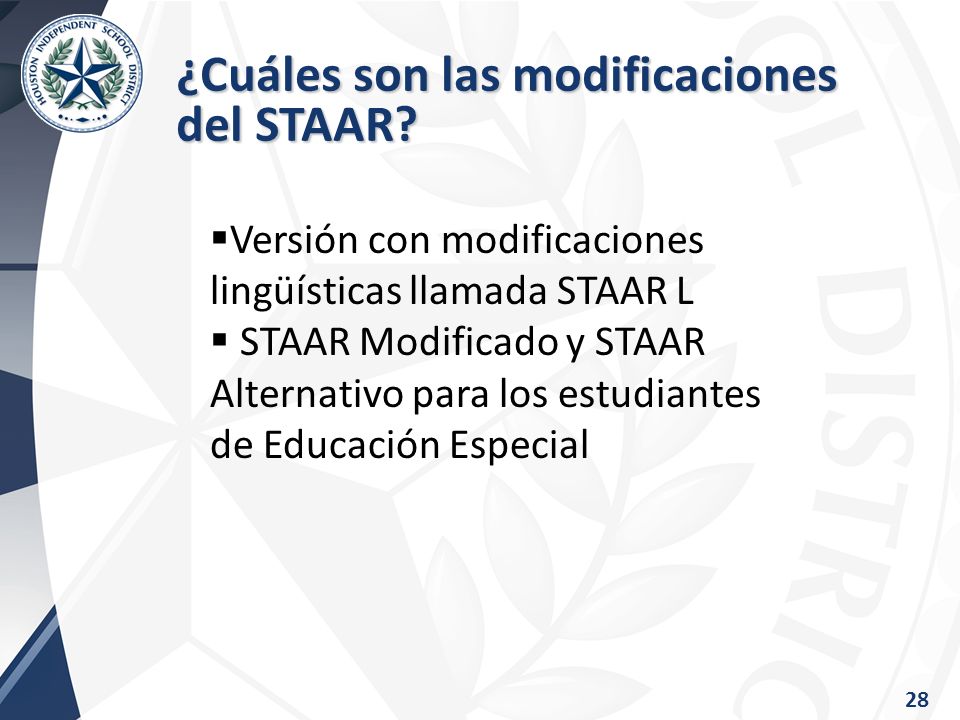 HOUSTON INDEPENDENT SCHOOL DISTRICT

¿Cuáles son las modificaciones del STAAR?

▪Versión con modificaciones lingüísticas llamada STAAR L
▪ STAAR Modificado y STAAR Alternativo para los estudiantes de Educación Especial

28